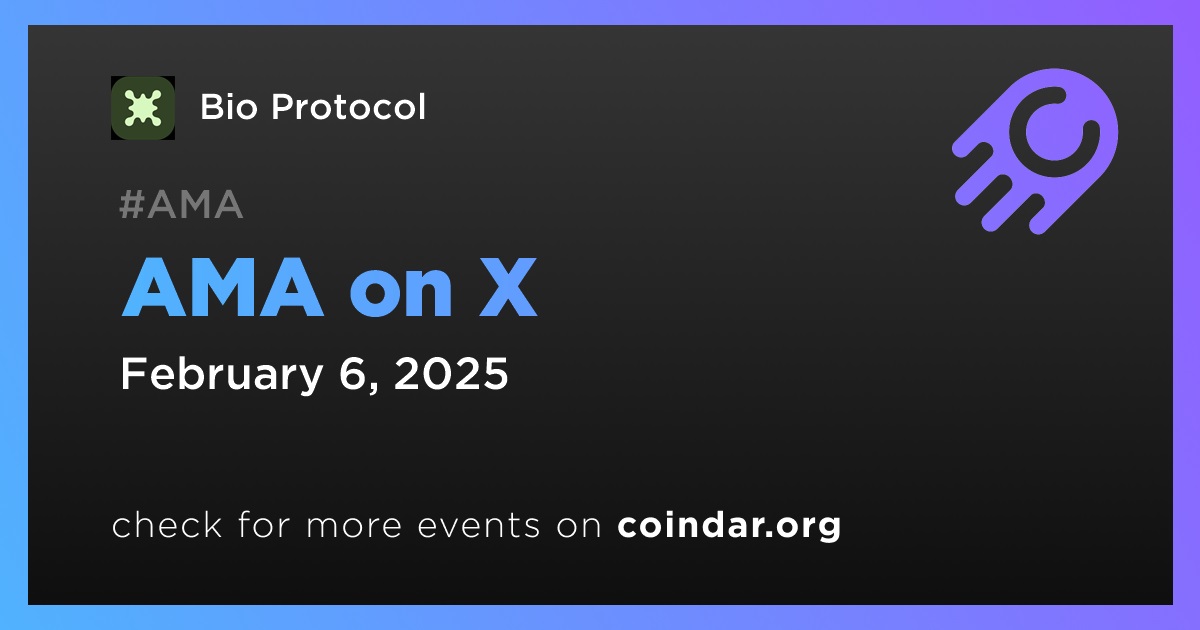 Bio Protocol

#AMA

AMA on X

February 6, 2025

check for more events on coindar.org